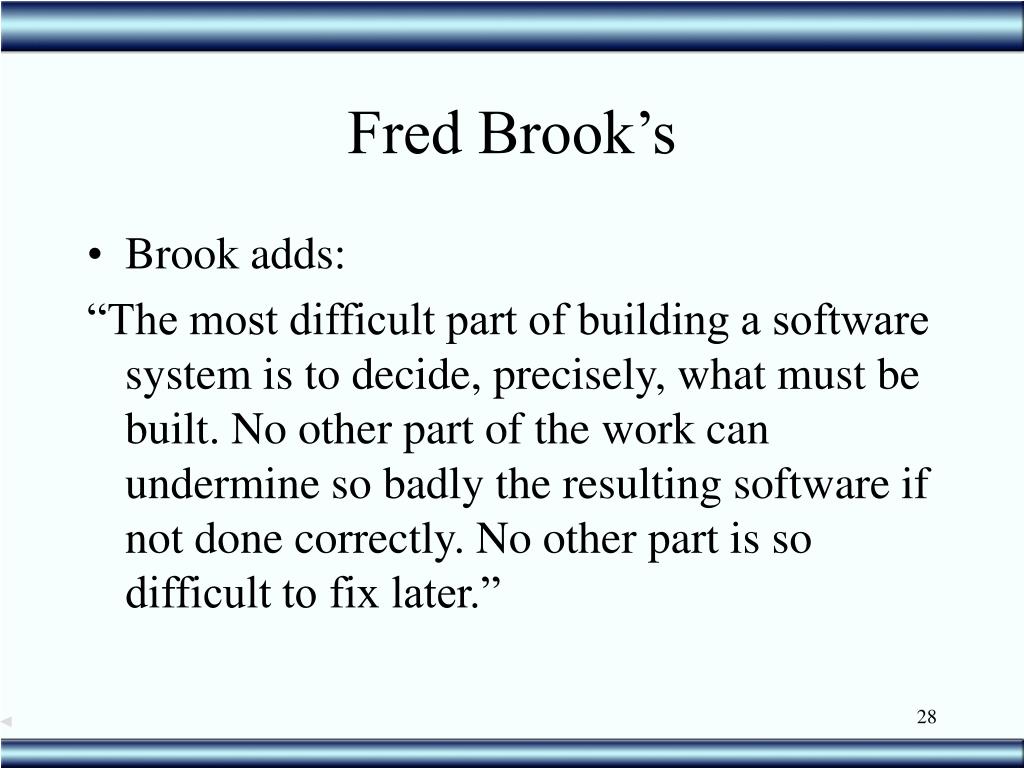 Fred Brook’s

• Brook adds:

“The most difficult part of building a software system is to decide, precisely, what must be built. No other part of the work can undermine so badly the resulting software if not done correctly. No other part is so difficult to fix later.”

28